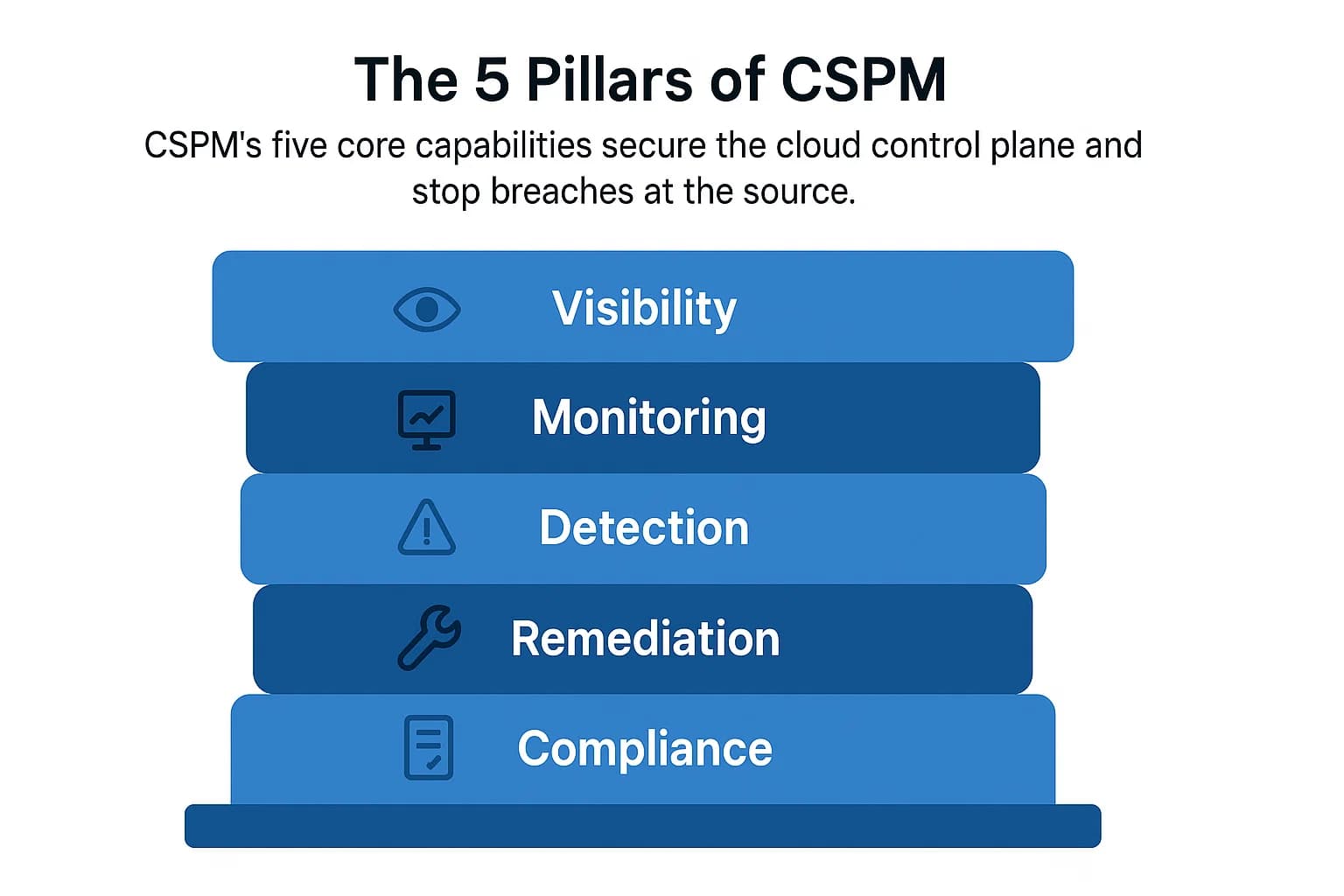 The 5 Pillars of CSPM

CSPM's five core capabilities secure the cloud control plane and stop breaches at the source.

Visibility

Monitoring

Detection

Remediation

Compliance